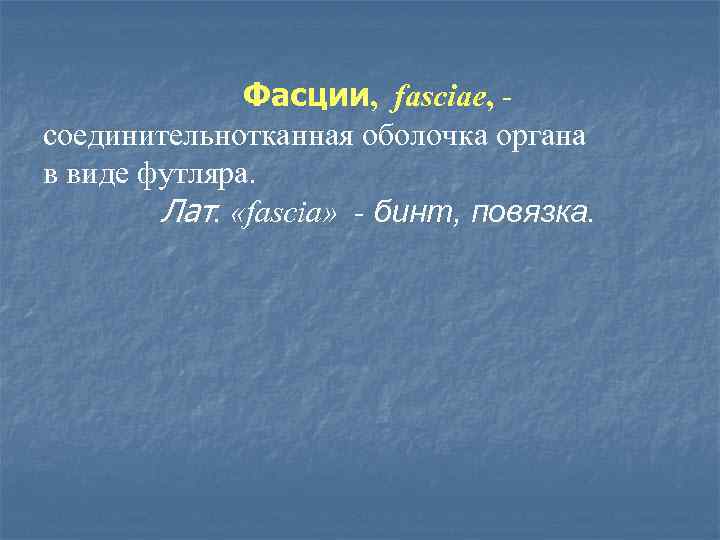 Фасции, fasciae, - соединительнотканная оболочка органа в виде футляра.

Лат. «fascia» - бинт, повязка.